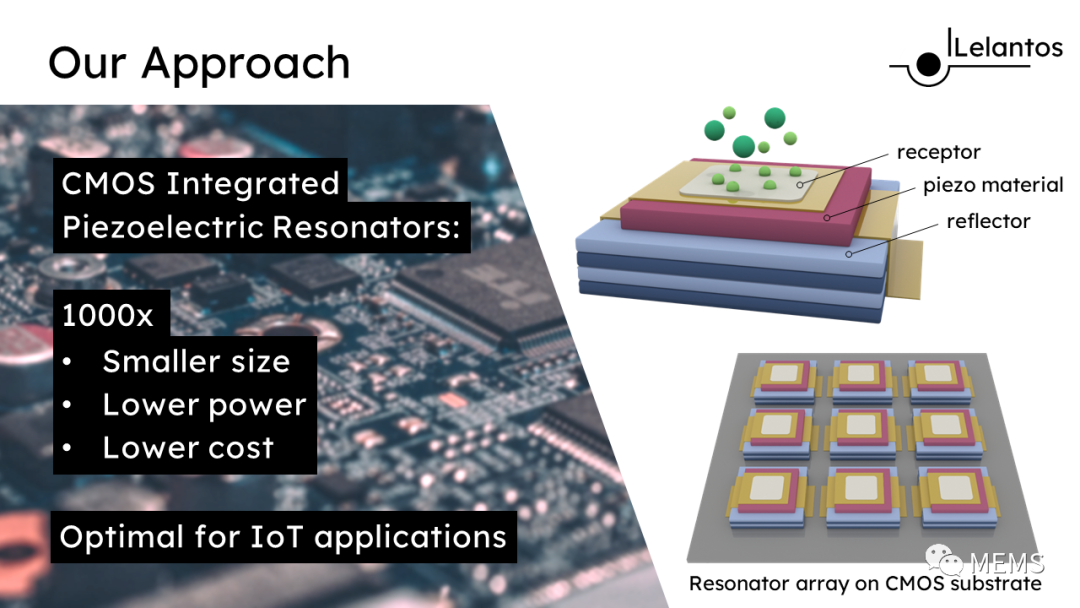 Our Approach

Lelantos

CMOS Integrated Piezoelectric Resonators:

1000x
• Smaller size
• Lower power
• Lower cost

Optimal for IoT applications

receptor
piezo material
reflector

MEMS

Resonator array on CMOS substrate